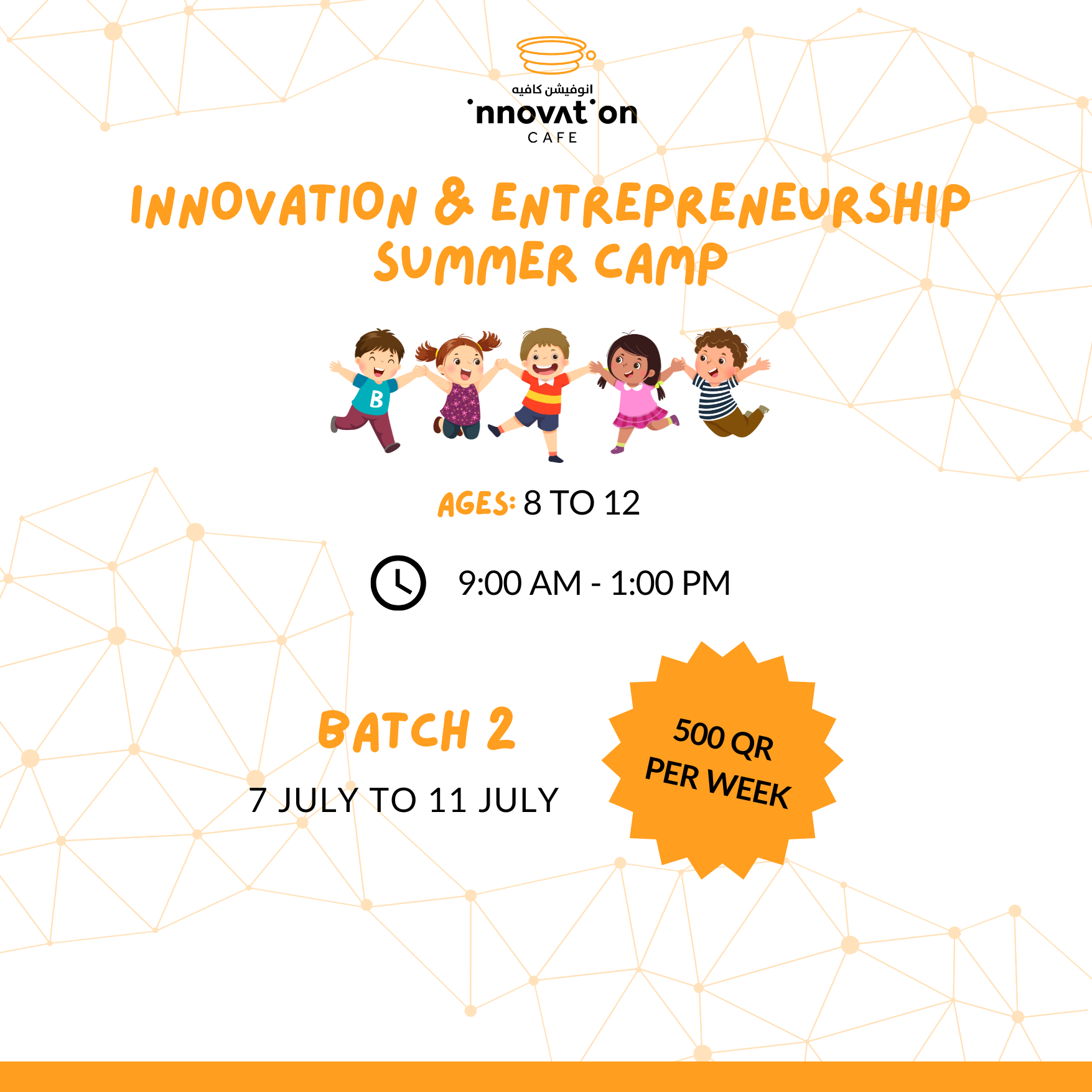 انوفيشن كافيه
innovation
CAFE

INNOVATION & ENTREPRENEURSHIP SUMMER CAMP

B

AGES: 8 TO 12

9:00 AM - 1:00 PM

BATCH 2
7 JULY TO 11 JULY

500 QR
PER WEEK